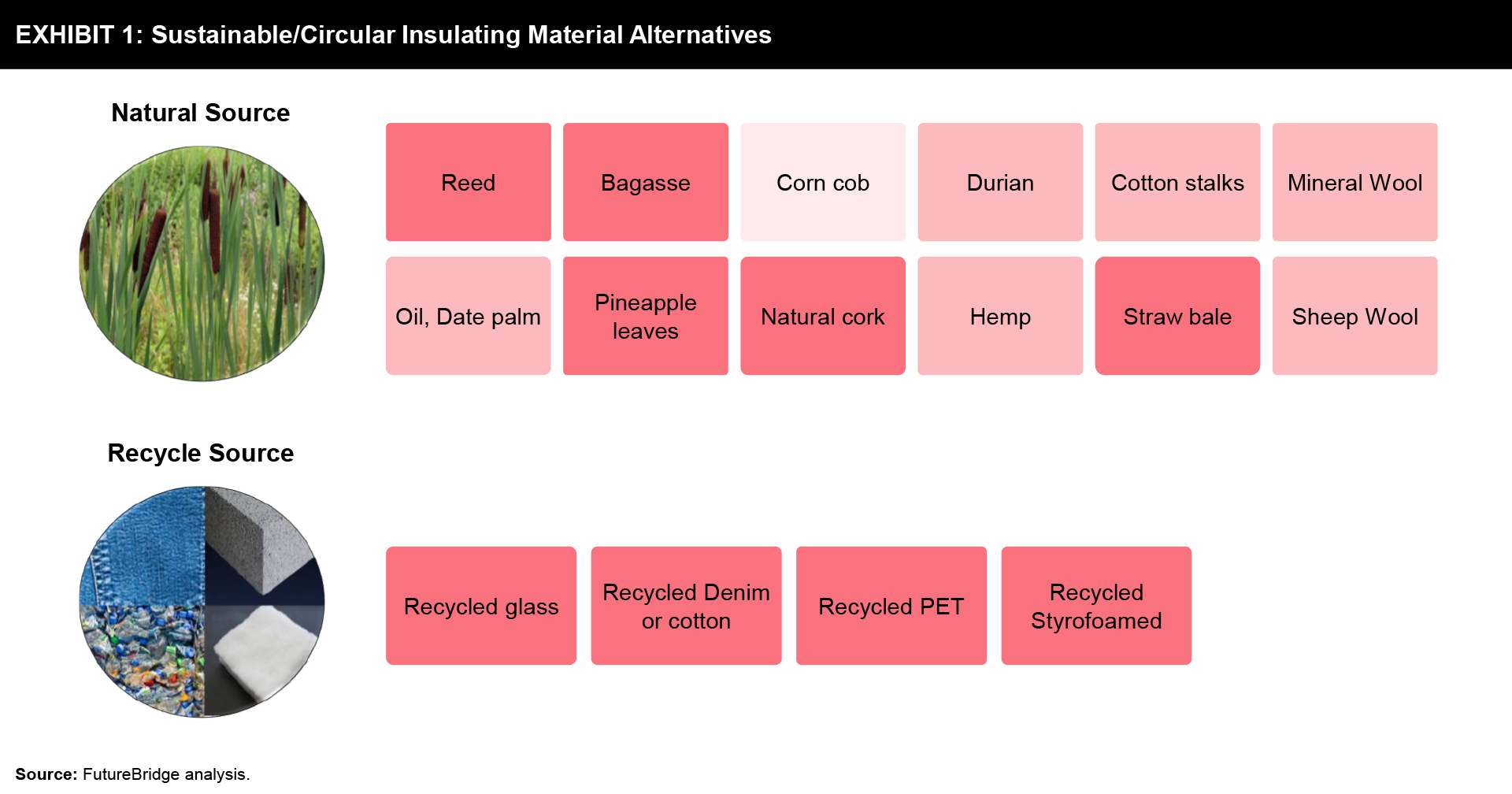 EXHIBIT 1: Sustainable/Circular Insulating Material Alternatives

Natural Source

Reed

Bagasse

Corn cob

Durian

Cotton stalks

Mineral Wool

Oil, Date palm

Pineapple leaves

Natural cork

Hemp

Straw bale

Sheep Wool

Recycle Source

Recycled glass

Recycled Denim or cotton

Recycled PET

Recycled Styrofoamed

Source: FutureBridge analysis.